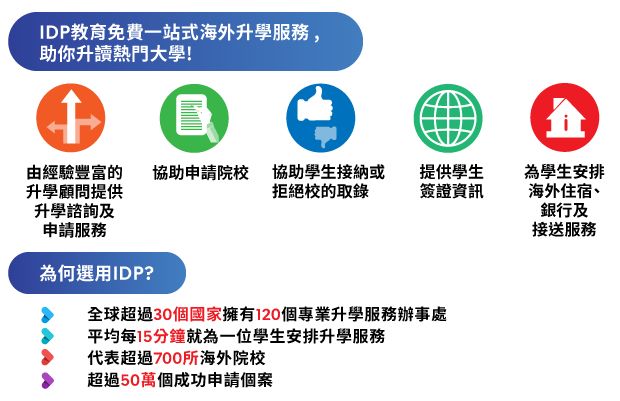 IDP教育免費一站式海外升學服務，助你升讀熱門大學!

由經驗豐富的升學顧問提供升學諮詢及申請服務

協助申請院校

協助學生接納或拒絕校的取錄

提供學生簽證資訊

為學生安排海外住宿、銀行及接送服務

為何選用IDP?

全球超過30個國家擁有120個專業升學服務辦事處
平均每15分鐘就為一位學生安排升學服務
代表超過700所海外院校
超過50萬個成功申請個案